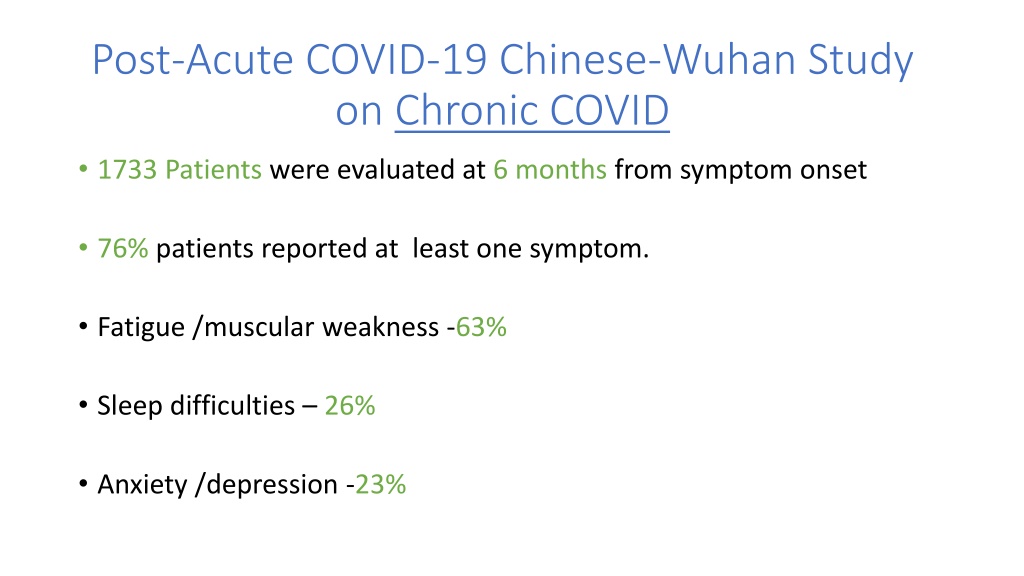 Post-Acute COVID-19 Chinese-Wuhan Study on Chronic COVID

• 1733 Patients were evaluated at 6 months from symptom onset

• 76% patients reported at least one symptom.

• Fatigue /muscular weakness -63%

• Sleep difficulties – 26%

• Anxiety /depression -23%